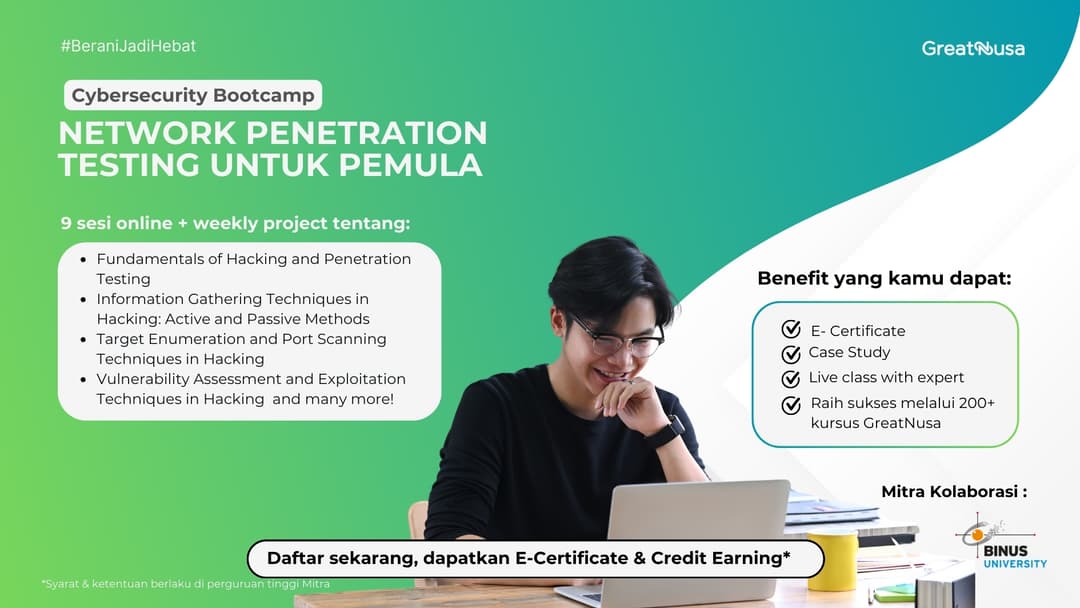 #BeraniJadiHebat

GreatNusa

Cybersecurity Bootcamp

NETWORK PENETRATION TESTING UNTUK PEMULA

9 sesi online + weekly project tentang:

- Fundamentals of Hacking and Penetration Testing
- Information Gathering Techniques in Hacking: Active and Passive Methods
- Target Enumeration and Port Scanning Techniques in Hacking
- Vulnerability Assessment and Exploitation Techniques in Hacking and many more!

Benefit yang kamu dapat:

E- Certificate
Case Study
Live class with expert
Raih sukses melalui 200+ kursus GreatNusa

Mitra Kolaborasi :

BINUS UNIVERSITY

Daftar sekarang, dapatkan E-Certificate & Credit Earning*

*Syarat & ketentuan berlaku di perguruan tinggi Mitra